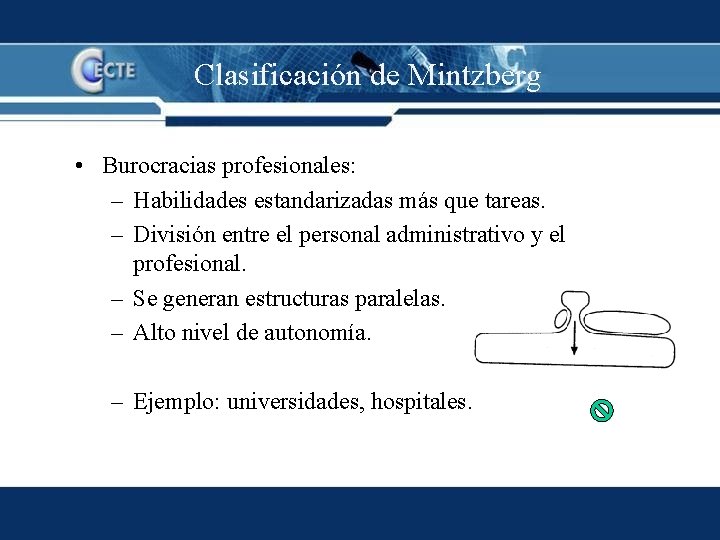 CECTE

Clasificación de Mintzberg

• Burocracias profesionales:
– Habilidades estandarizadas más que tareas.
– División entre el personal administrativo y el profesional.
– Se generan estructuras paralelas.
– Alto nivel de autonomía.

– Ejemplo: universidades, hospitales.